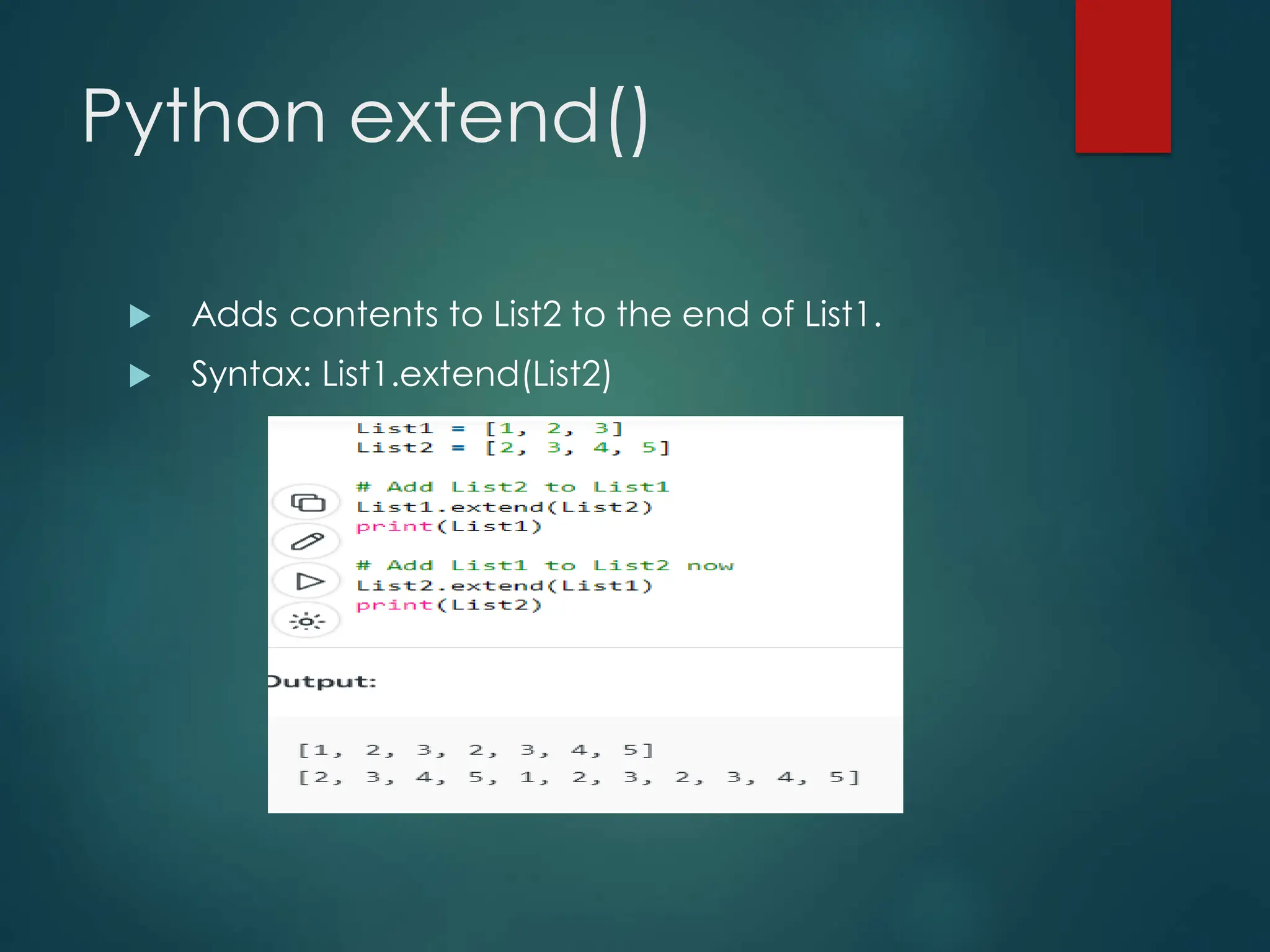 Python extend()

Adds contents to List2 to the end of List1.

Syntax: List1.extend(List2)

List1 = [1, 2, 3]
List2 = [2, 3, 4, 5]

# Add List2 to List1
List1.extend(List2)
print(List1)

# Add List1 to List2 now
List2.extend(List1)
print(List2)

Output:

[1, 2, 3, 2, 3, 4, 5]
[2, 3, 4, 5, 1, 2, 3, 2, 3, 4, 5]